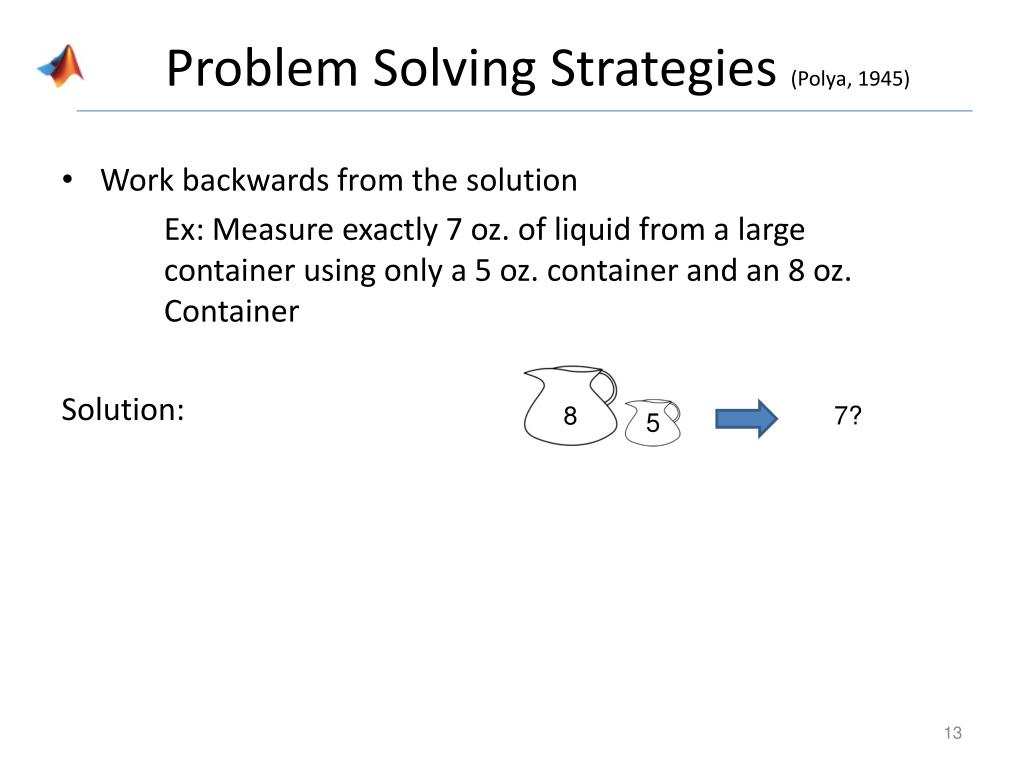 Problem Solving Strategies (Polya, 1945)

• Work backwards from the solution

Ex: Measure exactly 7 oz. of liquid from a large container using only a 5 oz. container and an 8 oz. Container

Solution:

8

5

7?

13